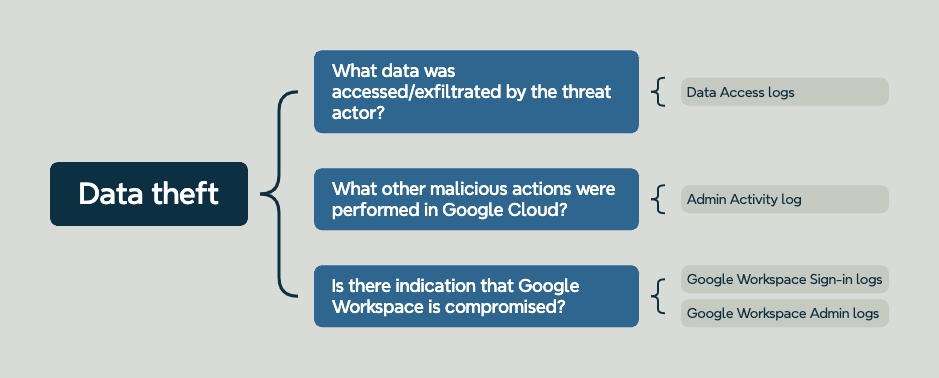 Data theft

What data was accessed/exfiltrated by the threat actor?

Data Access logs

What other malicious actions were performed in Google Cloud?

Admin Activity log

Is there indication that Google Workspace is compromised?

Google Workspace Sign-in logs

Google Workspace Admin logs